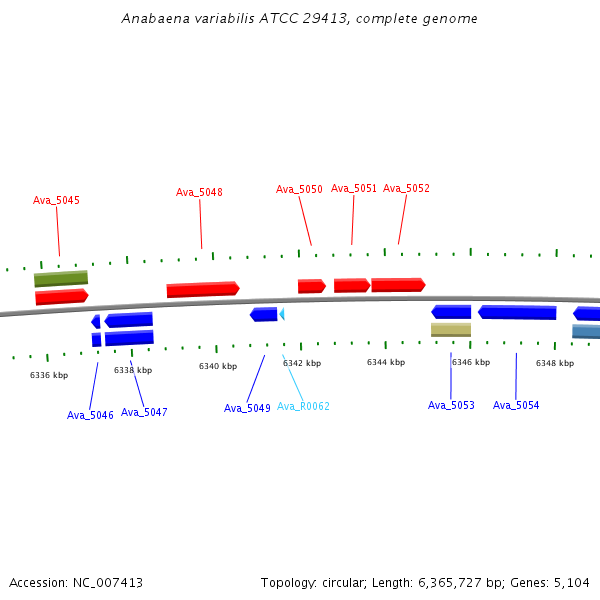 Anabaena variabilis ATCC 29413, complete genome

Ava_5045

Ava_5048

Ava_5050 Ava_5051 Ava_5052

6336 kbp

6338 kbp

6340 kbp

6342 kbp

6344 kbp

6346 kbp

6348 kbp

Ava_5046 Ava_5047

Ava_5049 Ava_R0062

Ava_5053 Ava_5054

Accession: NC_007413

Topology: circular; Length: 6,365,727 bp; Genes: 5,104